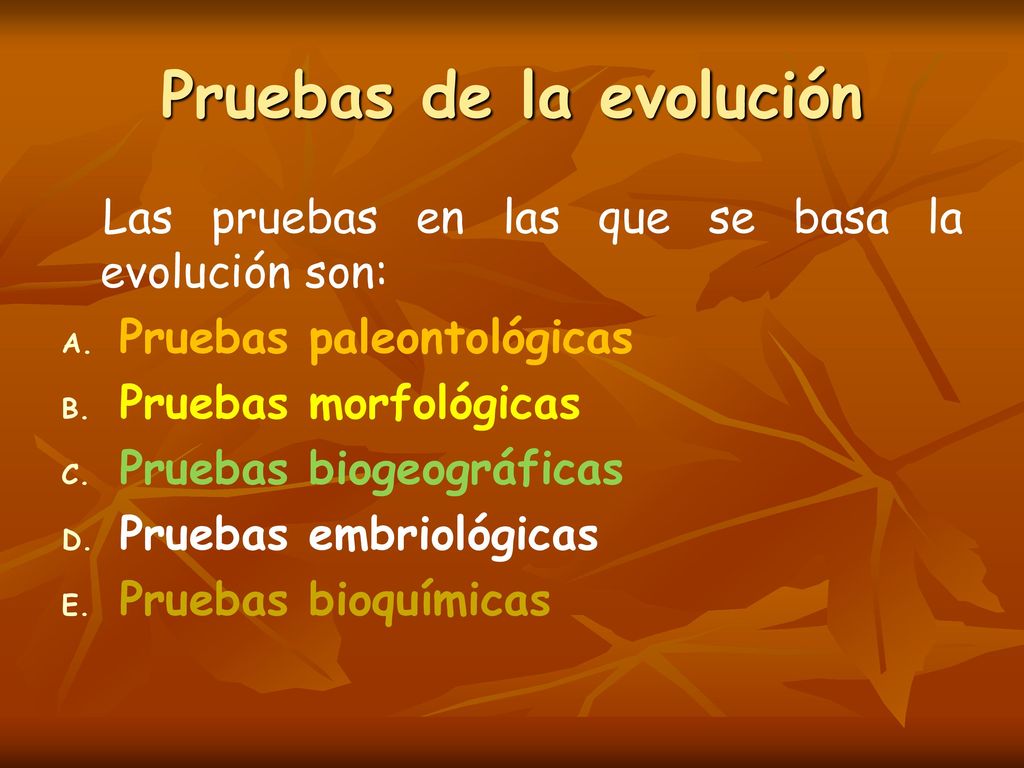 Pruebas de la evolución

Las pruebas en las que se basa la evolución son:

A. Pruebas paleontológicas
B. Pruebas morfológicas
C. Pruebas biogeográficas
D. Pruebas embriológicas
E. Pruebas bioquímicas